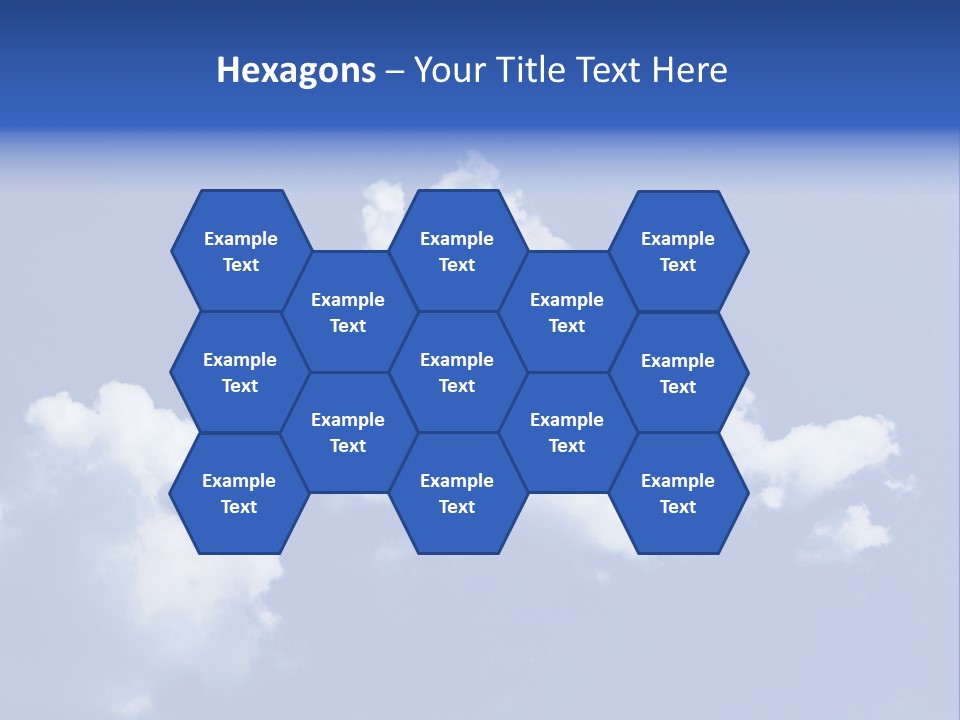 Hexagons – Your Title Text Here

Example Text

Example Text

Example Text

Example Text

Example Text

Example Text

Example Text

Example Text

Example Text

Example Text

Example Text

Example Text

Example Text